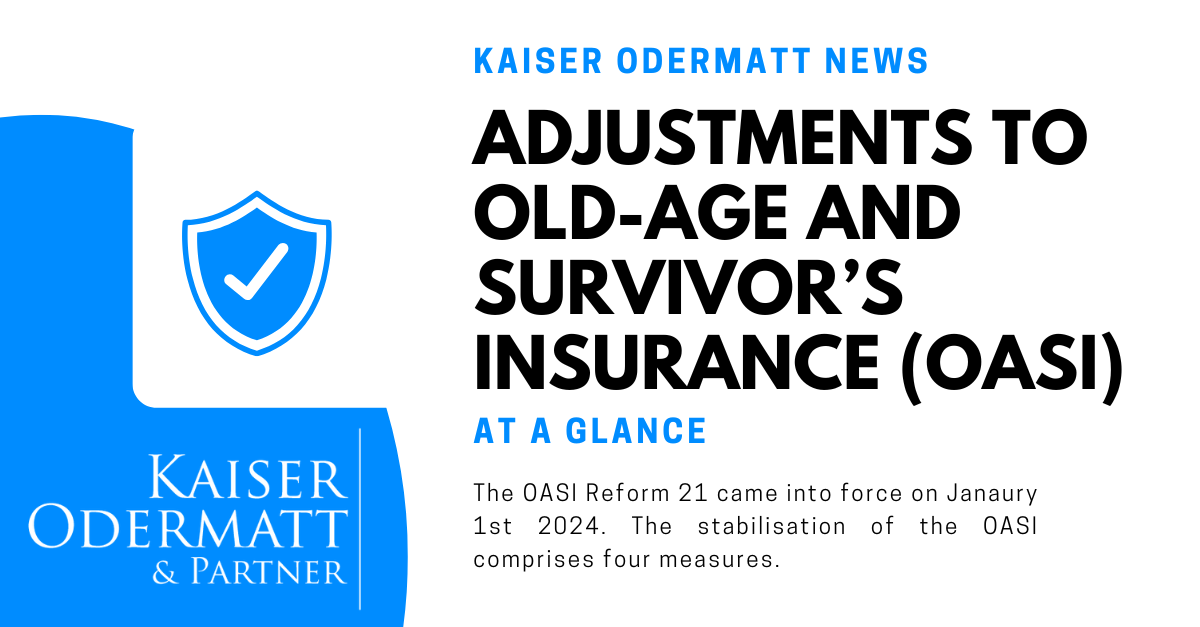 KAISER ODERMATT NEWS

ADJUSTMENTS TO OLD-AGE AND SURVIVOR'S INSURANCE (OASI)

AT A GLANCE

The OASI Reform 21 came into force on Janaury 1st 2024. The stabilisation of the OASI comprises four measures.

KAISER ODERMATT & PARTNER